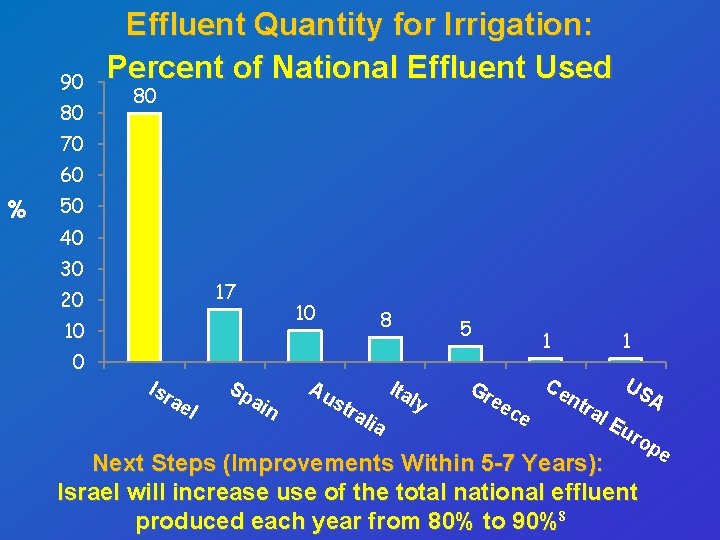 Effluent Quantity for Irrigation:
Percent of National Effluent Used

%

90
80
70
60
50
40
30
20
10
0

80
17
10
8
5
1
1

Israel
Spain
Australia
Italy
Greece
Central Europe
USA

Next Steps (Improvements Within 5-7 Years):
Israel will increase use of the total national effluent produced each year from 80% to 90%$^8$